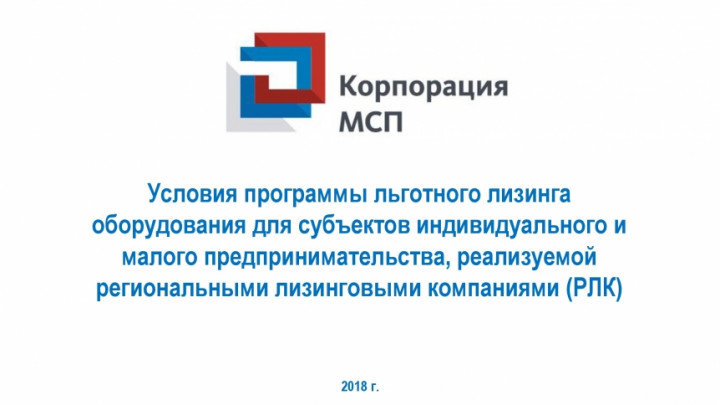 Корпорация МСП

Условия программы льготного лизинга оборудования для субъектов индивидуального и малого предпринимательства, реализуемой региональными лизинговыми компаниями (РЛК)

2018 г.